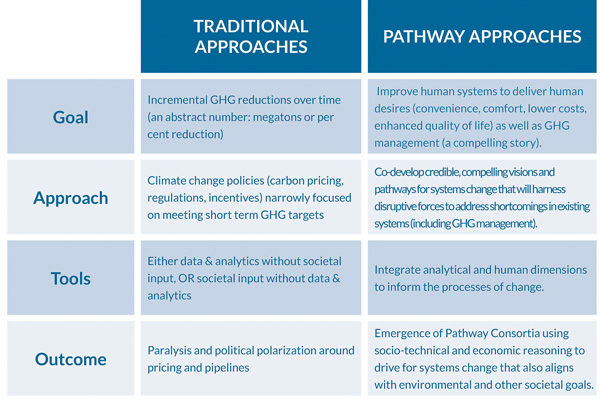 | | TRADITIONAL APPROACHES | PATHWAY APPROACHES |
|---|---|---|
| Goal | Incremental GHG reductions over time (an abstract number: megatons or per cent reduction) | Improve human systems to deliver human desires (convenience, comfort, lower costs, enhanced quality of life) as well as GHG management (a compelling story). |
| Approach | Climate change policies (carbon pricing, regulations, incentives) narrowly focused on meeting short term GHG targets | Co-develop credible, compelling visions and pathways for systems change that will harness disruptive forces to address shortcomings in existing systems (including GHG management). |
| Tools | Either data & analytics without societal input, OR societal input without data & analytics | Integrate analytical and human dimensions to inform the processes of change. |
| Outcome | Paralysis and political polarization around pricing and pipelines | Emergence of Pathway Consortia using socio-technical and economic reasoning to drive for systems change that also aligns with environmental and other societal goals. |